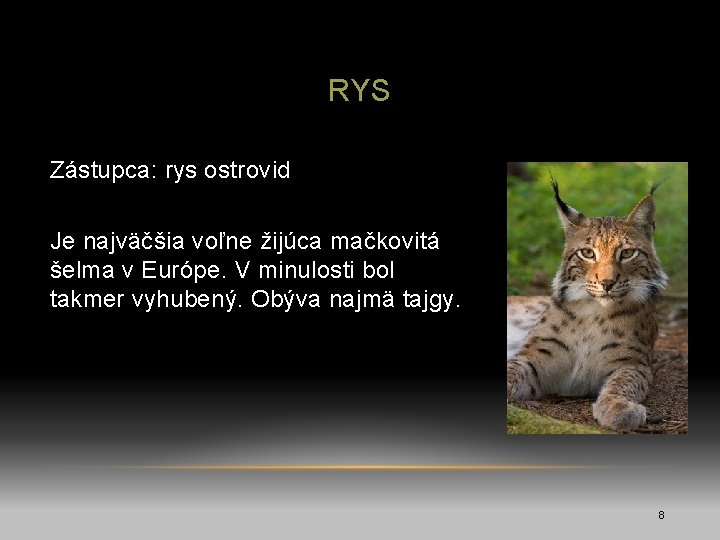 RYS

Zástupca: rys ostrovid

Je najväčšia voľne žijúca mačkovitá šelma v Európe. V minulosti bol takmer vyhubený. Obýva najmä tajgy.

8